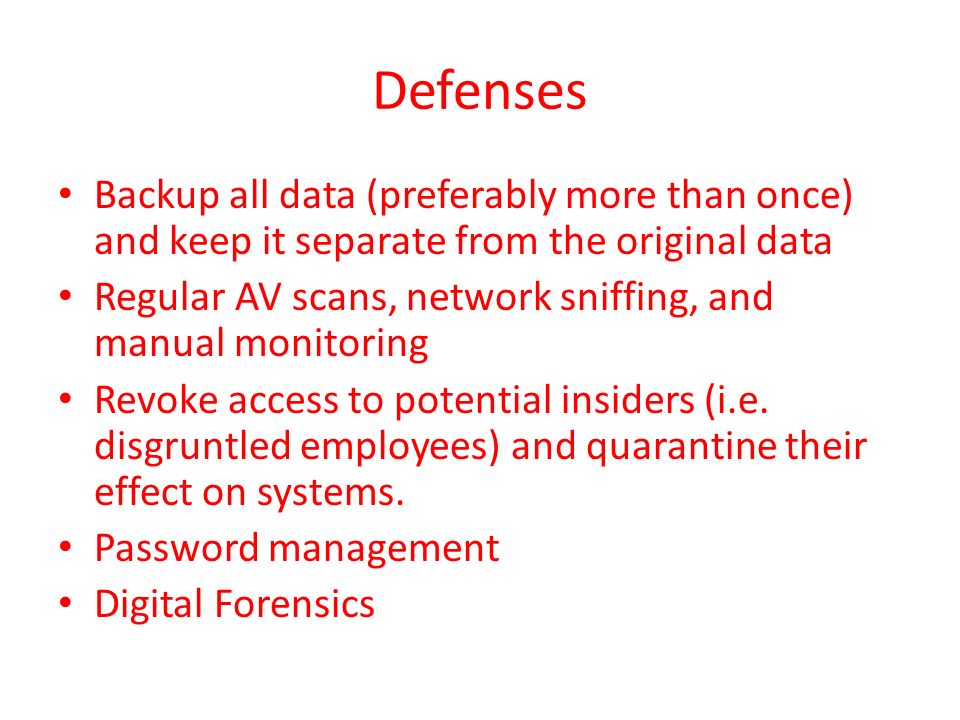 Defenses

• Backup all data (preferably more than once) and keep it separate from the original data
• Regular AV scans, network sniffing, and manual monitoring
• Revoke access to potential insiders (i.e. disgruntled employees) and quarantine their effect on systems.
• Password management
• Digital Forensics